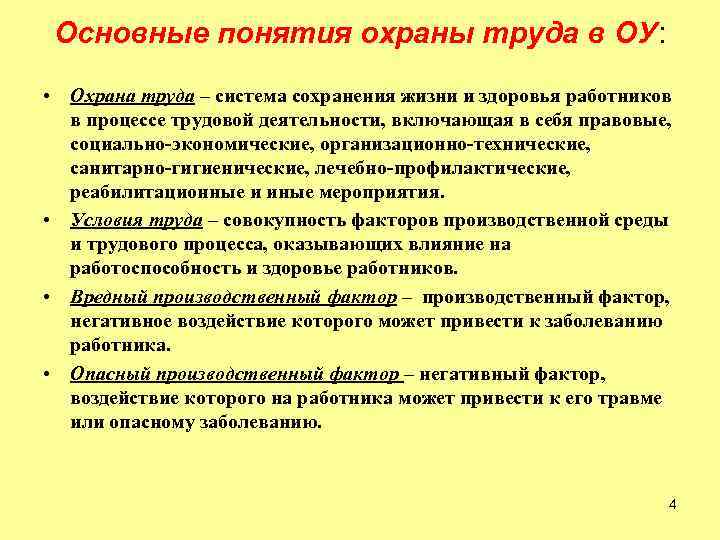 Основные понятия охраны труда в ОУ:

• Охрана труда – система сохранения жизни и здоровья работников в процессе трудовой деятельности, включающая в себя правовые, социально-экономические, организационно-технические, санитарно-гигиенические, лечебно-профилактические, реабилитационные и иные мероприятия.

• Условия труда – совокупность факторов производственной среды и трудового процесса, оказывающих влияние на работоспособность и здоровье работников.

• Вредный производственный фактор – производственный фактор, негативное воздействие которого может привести к заболеванию работника.

• Опасный производственный фактор – негативный фактор, воздействие которого на работника может привести к его травме или опасному заболеванию.

4